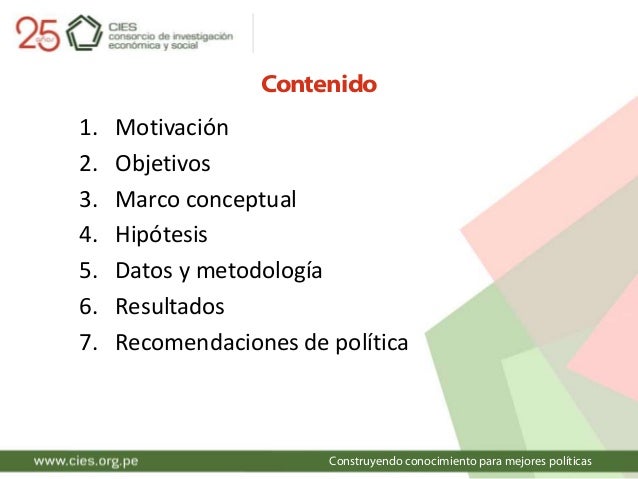 25 años
CIES
consorcio de investigación económica y social

Contenido

1. Motivación
2. Objetivos
3. Marco conceptual
4. Hipótesis
5. Datos y metodología
6. Resultados
7. Recomendaciones de política

www.cies.org.pe
Construyendo conocimiento para mejores políticas